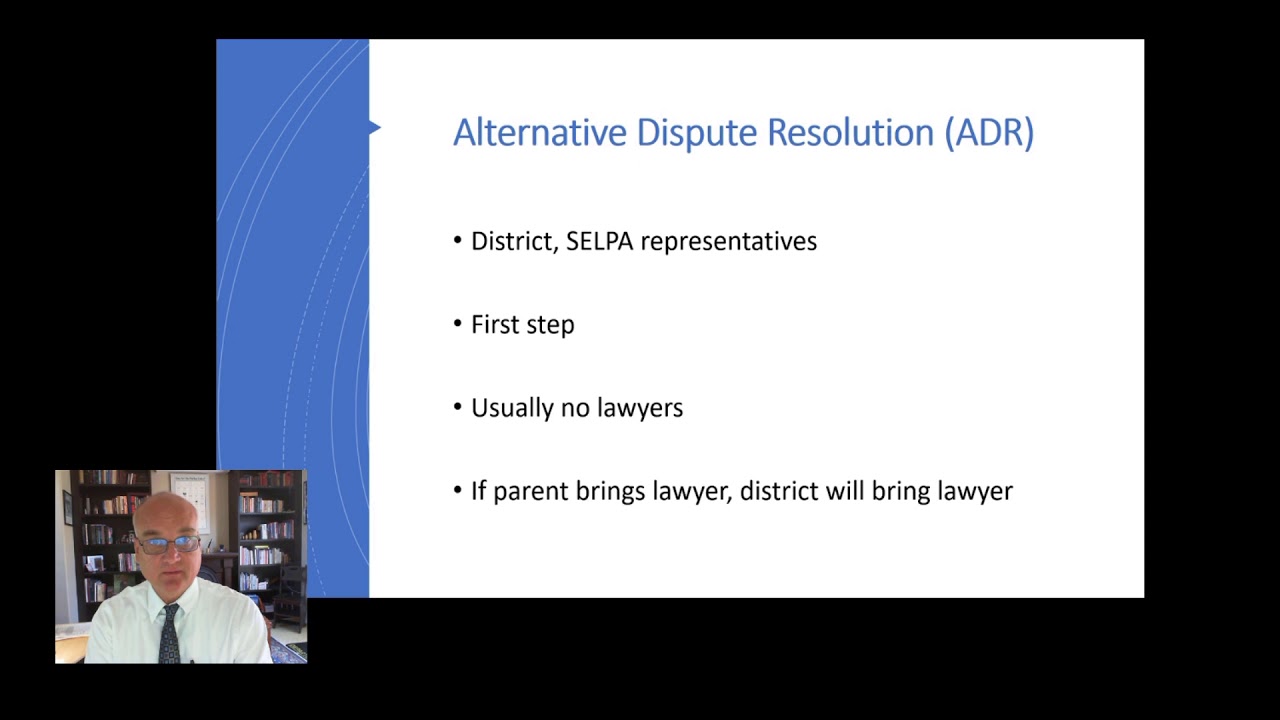 Alternative Dispute Resolution (ADR)

• District, SELPA representatives

• First step

• Usually no lawyers

• If parent brings lawyer, district will bring lawyer